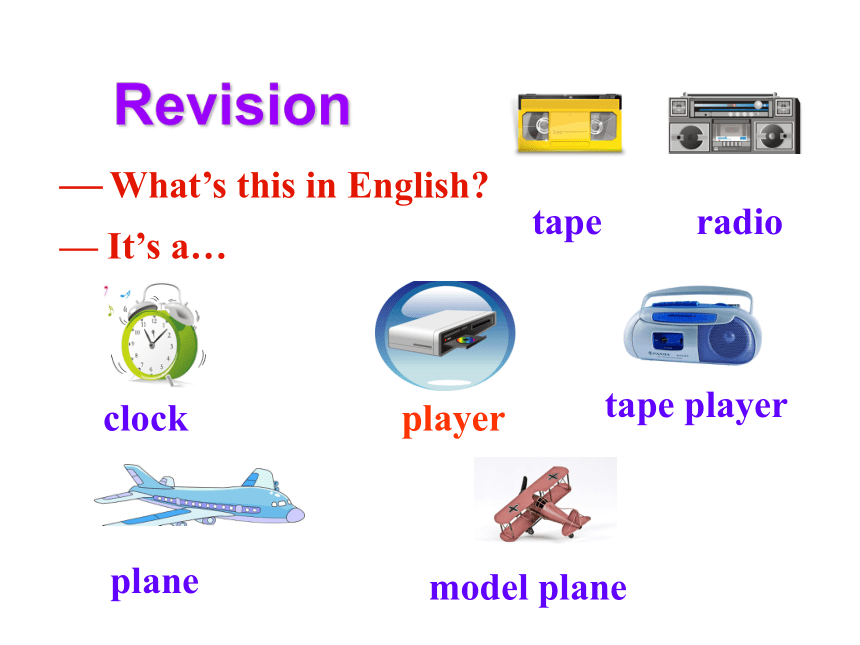 Revision

— What's this in English?

— It's a…

tape

radio

clock

player

tape player

plane

model plane